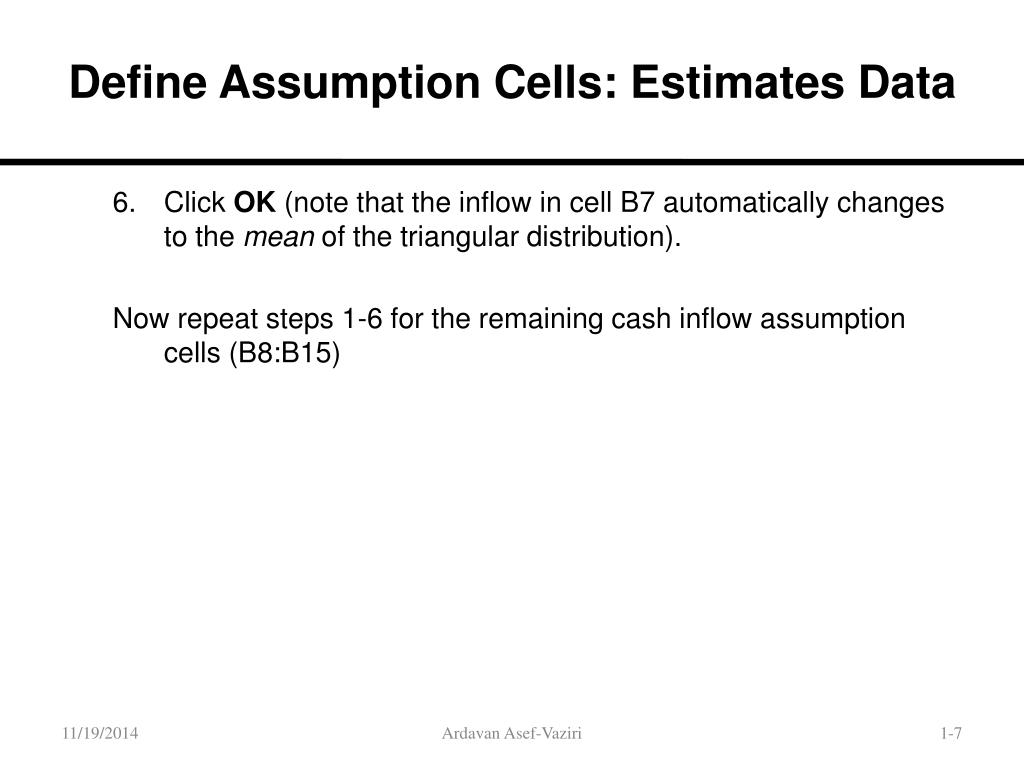 Define Assumption Cells: Estimates Data

6. Click OK (note that the inflow in cell B7 automatically changes to the mean of the triangular distribution).

Now repeat steps 1-6 for the remaining cash inflow assumption cells (B8:B15)

11/19/2014

Ardavan Asef-Vaziri

1-7